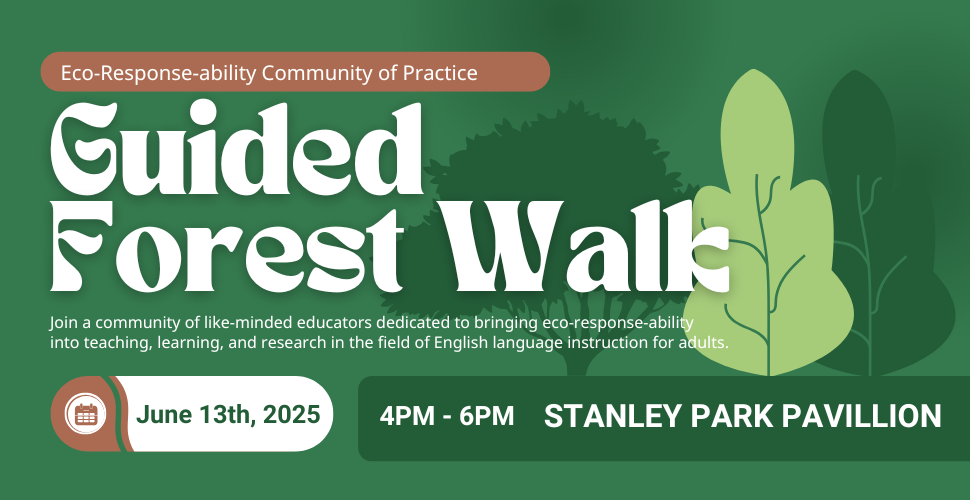 Eco-Response-ability Community of Practice

Guided Forest Walk

Join a community of like-minded educators dedicated to bringing eco-response-ability into teaching, learning, and research in the field of English language instruction for adults.

June 13th, 2025

4PM - 6PM

STANLEY PARK PAVILLION